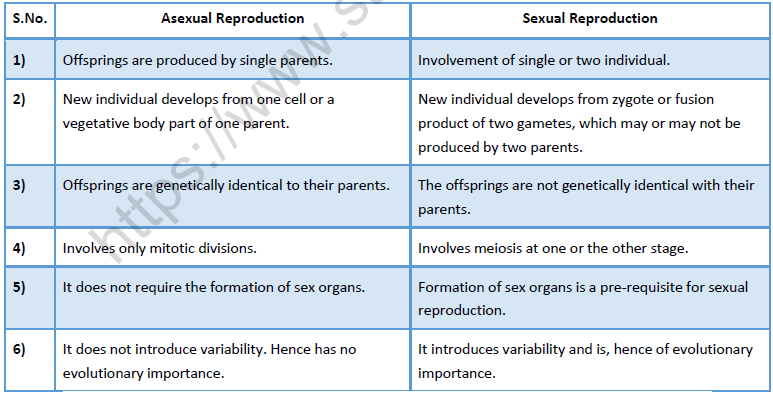 | S.No. | Asexual Reproduction | Sexual Reproduction |
|---|---|---|
| 1) | Offsprings are produced by single parents. | Involvement of single or two individual. |
| 2) | New individual develops from one cell or a vegetative body part of one parent. | New individual develops from zygote or fusion product of two gametes, which may or may not be produced by two parents. |
| 3) | Offsprings are genetically identical to their parents. | The offsprings are not genetically identical with their parents. |
| 4) | Involves only mitotic divisions. | Involves meiosis at one or the other stage. |
| 5) | It does not require the formation of sex organs. | Formation of sex organs is a pre-requisite for sexual reproduction. |
| 6) | It does not introduce variability. Hence has no evolutionary importance. | It introduces variability and is, hence of evolutionary importance. |

https://www.s